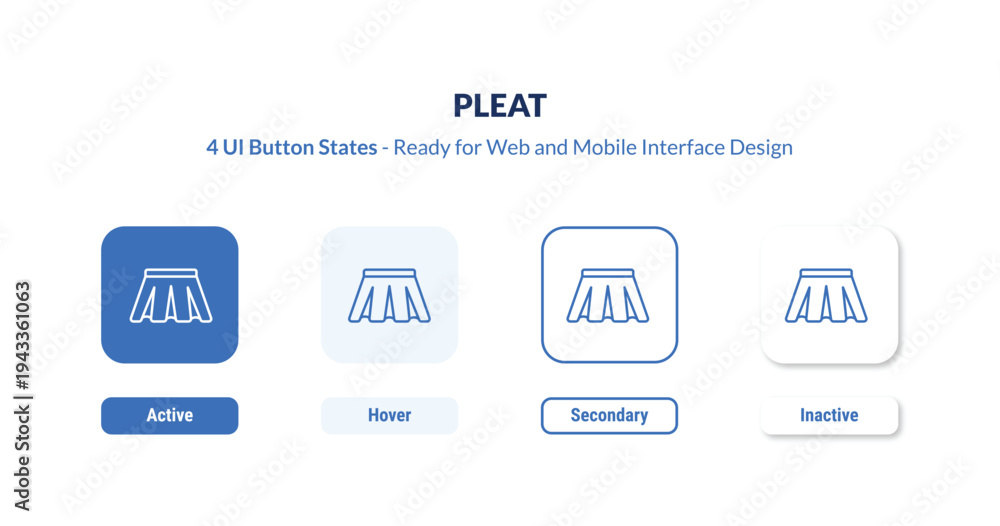 PLEAT

4 UI Button States - Ready for Web and Mobile Interface Design

Active

Hover

Secondary

Inactive

Adobe Stock | #1943361063